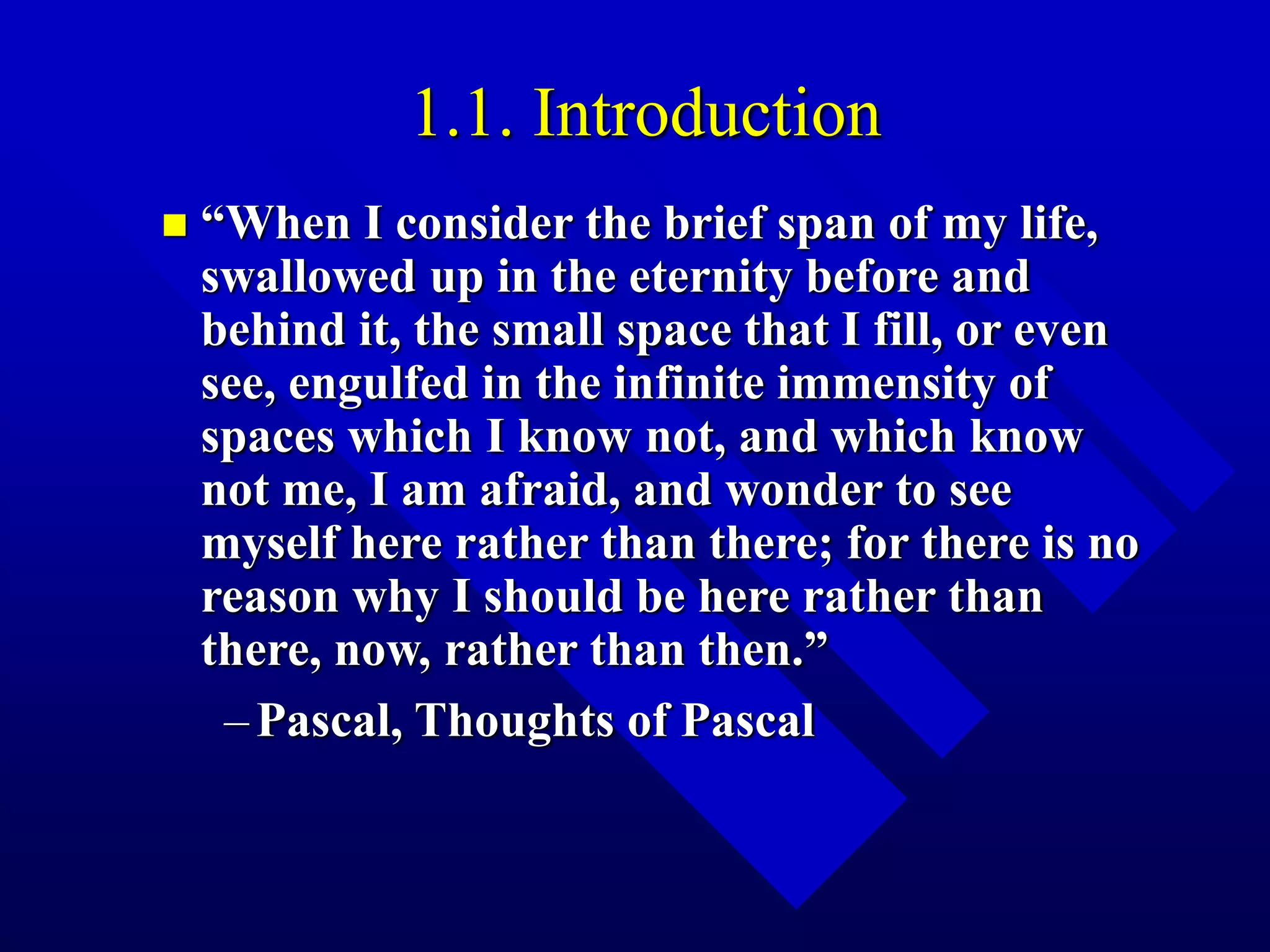 1.1. Introduction

“When I consider the brief span of my life, swallowed up in the eternity before and behind it, the small space that I fill, or even see, engulfed in the infinite immensity of spaces which I know not, and which know not me, I am afraid, and wonder to see myself here rather than there; for there is no reason why I should be here rather than there, now, rather than then.”

– Pascal, Thoughts of Pascal